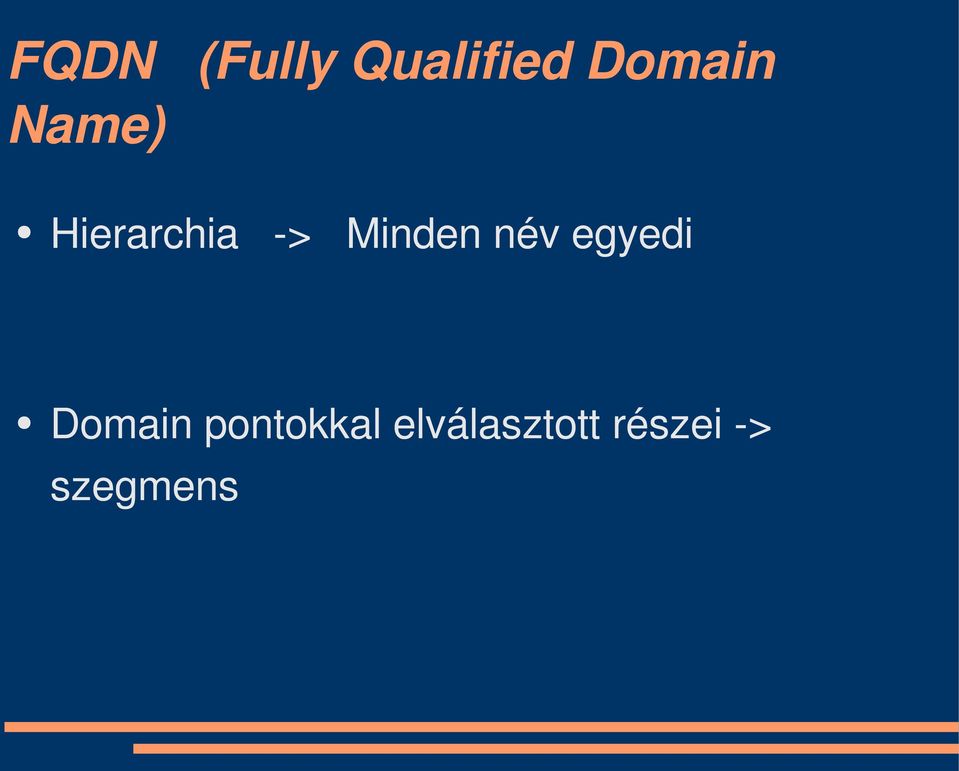 FQDN (Fully Qualified Domain Name)

• Hierarchia -> Minden név egyedi

• Domain pontokkal elválasztott részei -> szegmens